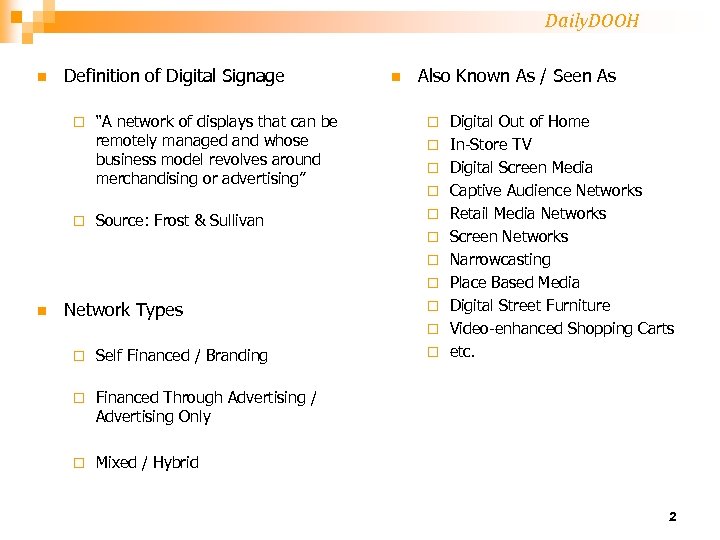 DailyDOOH

Definition of Digital Signage

"A network of displays that can be remotely managed and whose business model revolves around merchandising or advertising"

Source: Frost & Sullivan

Network Types

Self Financed / Branding

Financed Through Advertising / Advertising Only

Mixed / Hybrid

Also Known As / Seen As

Digital Out of Home
In-Store TV
Digital Screen Media
Captive Audience Networks
Retail Media Networks
Screen Networks
Narrowcasting
Place Based Media
Digital Street Furniture
Video-enhanced Shopping Carts
etc.

2